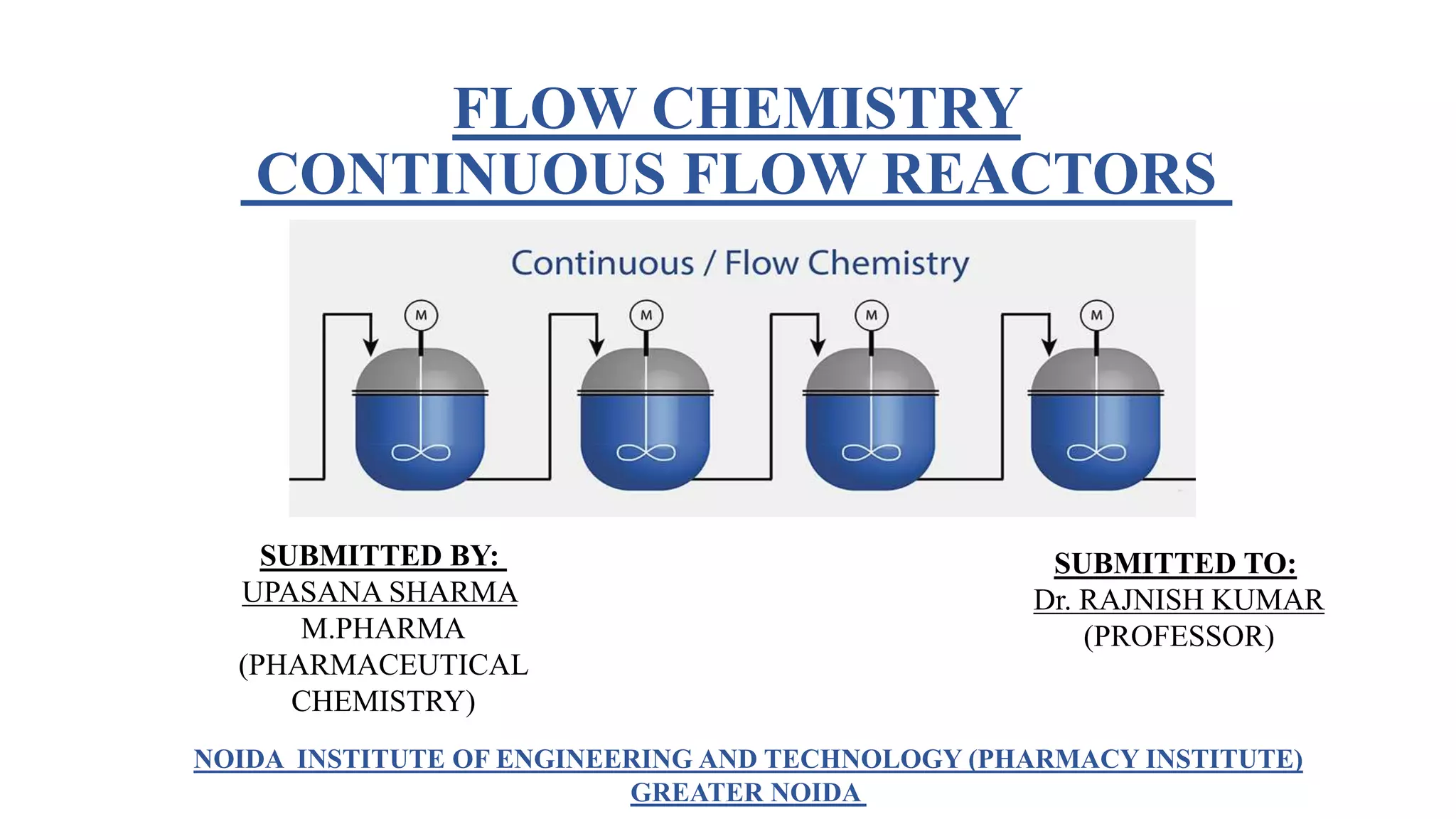 FLOW CHEMISTRY
CONTINUOUS FLOW REACTORS

Continuous / Flow Chemistry

M

M

M

M

SUBMITTED BY:
UPASANA SHARMA
M.PHARMA
(PHARMACEUTICAL CHEMISTRY)

SUBMITTED TO:
Dr. RAJNISH KUMAR
(PROFESSOR)

NOIDA INSTITUTE OF ENGINEERING AND TECHNOLOGY (PHARMACY INSTITUTE)
GREATER NOIDA